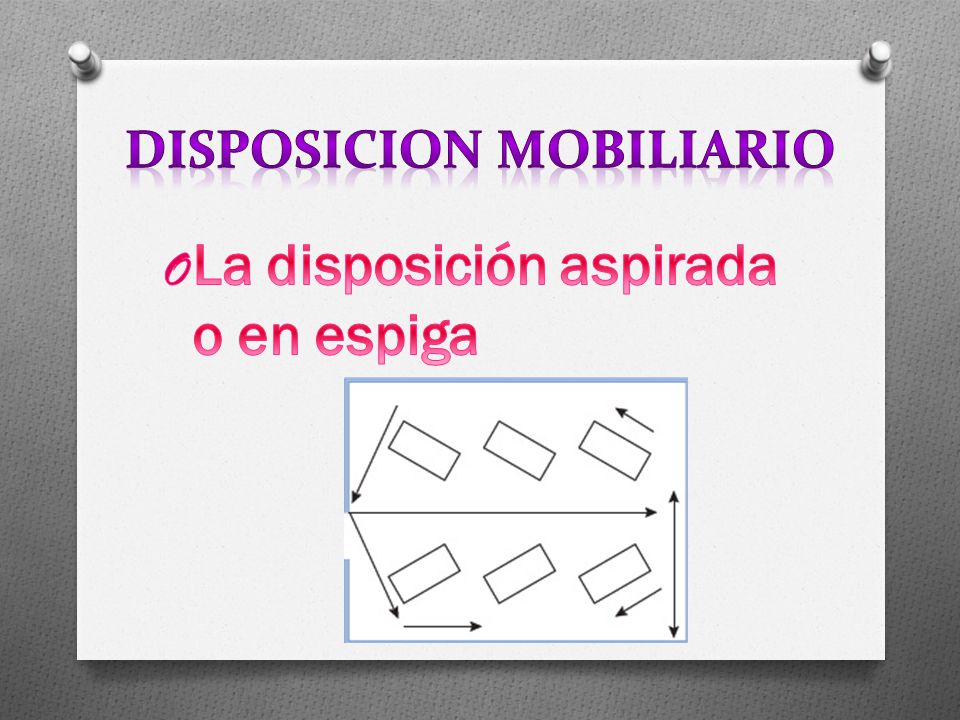 DISPOSICION MOBILIARIO

La disposición aspirada o en espiga